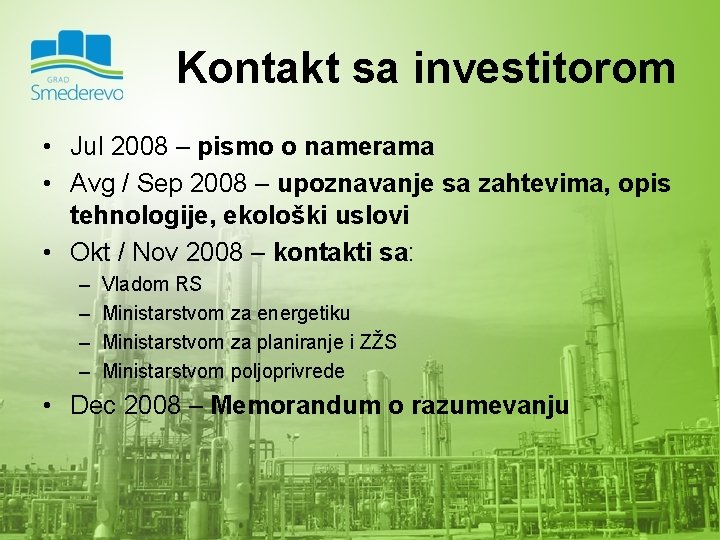 GRAD
Smederevo

Kontakt sa investitorom

• Jul 2008 – pismo o namerama
• Avg / Sep 2008 – upoznavanje sa zahtevima, opis tehnologije, ekološki uslovi
• Okt / Nov 2008 – kontakti sa:
– Vladom RS
– Ministarstvom za energetiku
– Ministarstvom za planiranje i ZŽS
– Ministarstvom poljoprivrede
• Dec 2008 – Memorandum o razumevanju